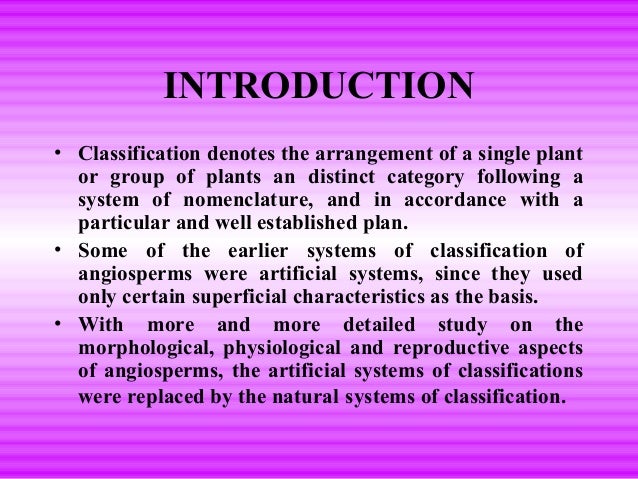 INTRODUCTION

• Classification denotes the arrangement of a single plant or group of plants an distinct category following a system of nomenclature, and in accordance with a particular and well established plan.

• Some of the earlier systems of classification of angiosperms were artificial systems, since they used only certain superficial characteristics as the basis.

• With more and more detailed study on the morphological, physiological and reproductive aspects of angiosperms, the artificial systems of classifications were replaced by the natural systems of classification.